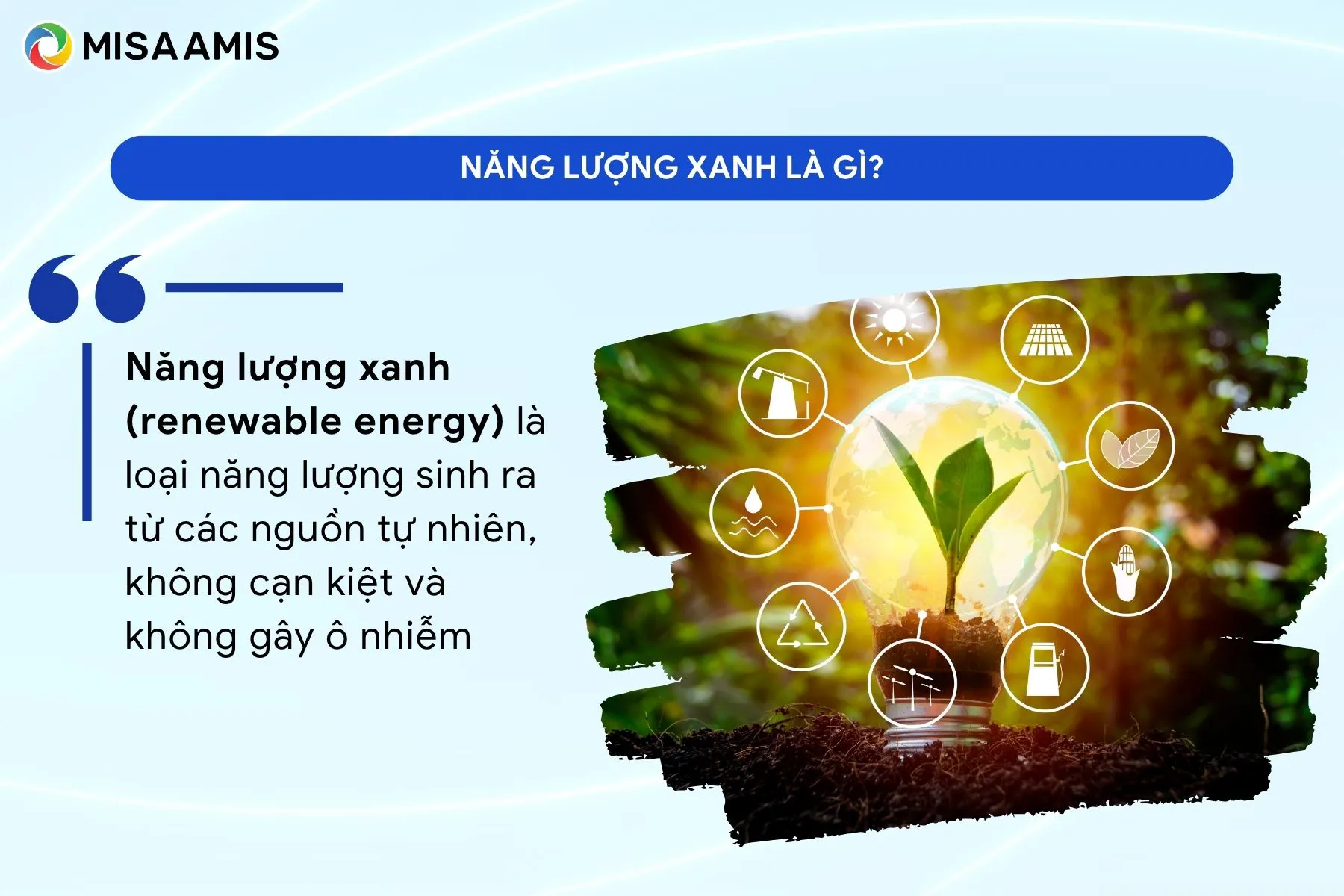 MISA AMIS

NĂNG LƯỢNG XANH LÀ GÌ?

Năng lượng xanh (renewable energy) là loại năng lượng sinh ra từ các nguồn tự nhiên, không cạn kiệt và không gây ô nhiễm